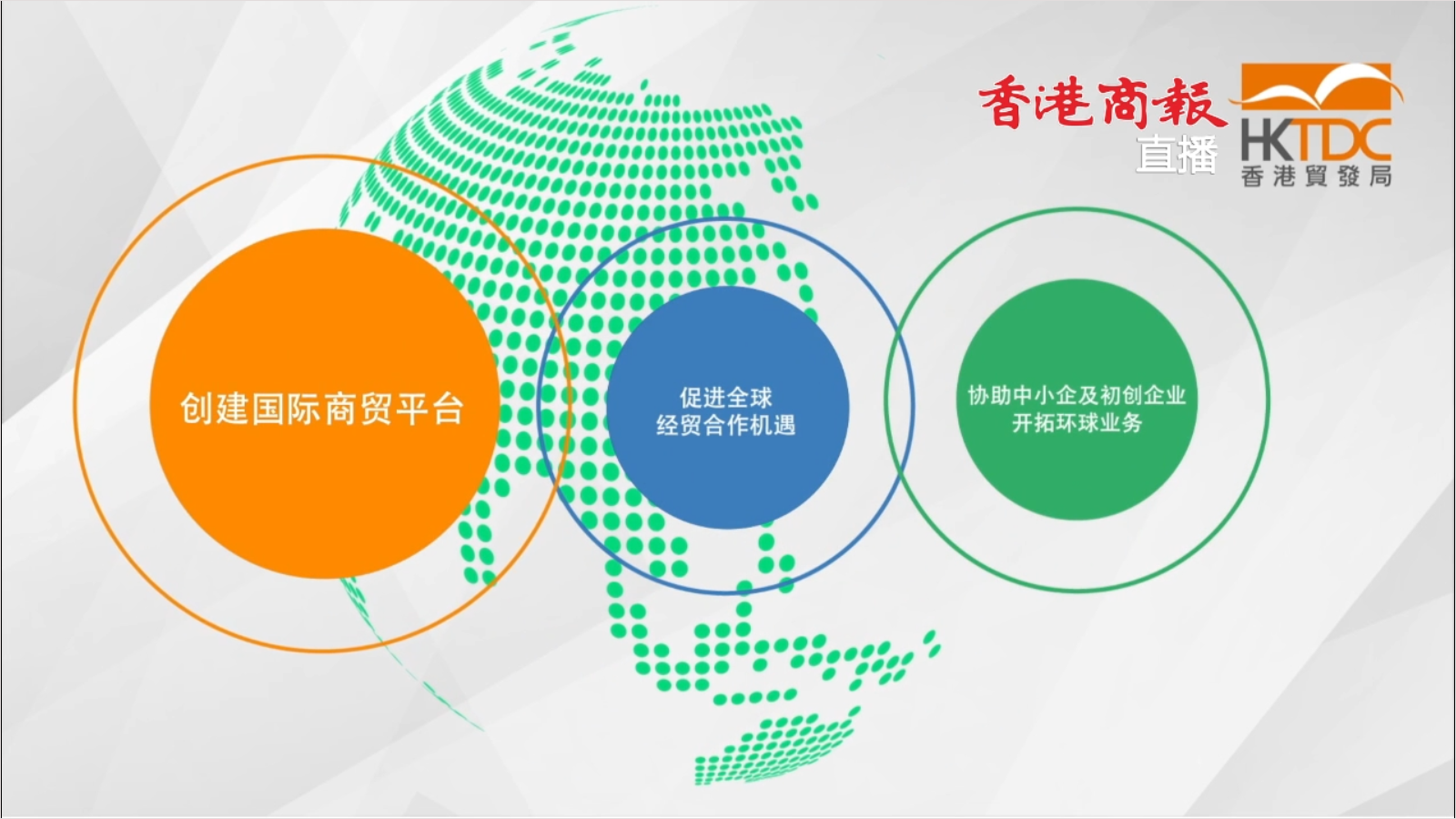 香港商報
直播

HKTDC
香港貿發局

创建国际商贸平台

促进全球
经贸合作机遇

协助中小企及初创企业
开拓环球业务